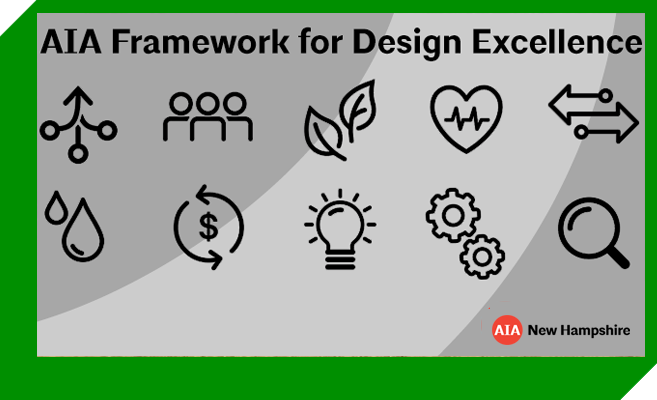 AIA Framework for Design Excellence

$

AIA New Hampshire